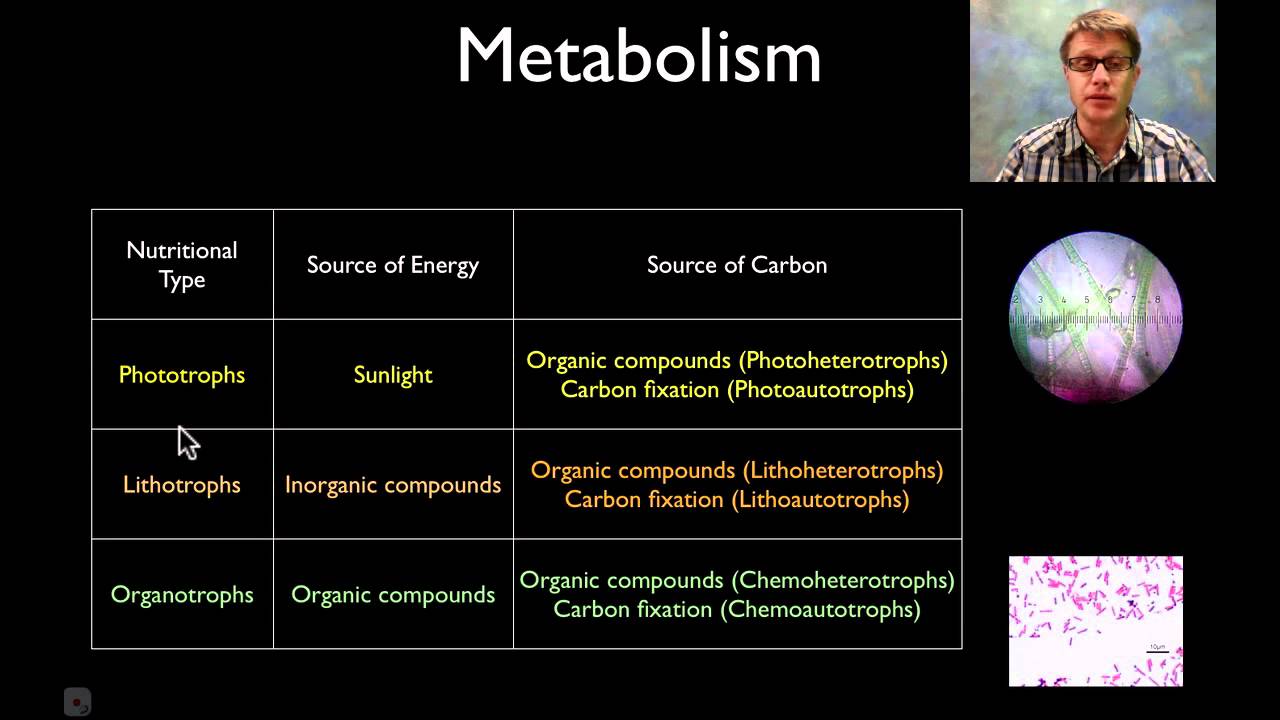 Metabolism

| Nutritional Type | Source of Energy | Source of Carbon |
|---|---|---|
| Phototrophs | Sunlight | Organic compounds (Photoheterotrophs) Carbon fixation (Photoautotrophs) |
| Lithotrophs | Inorganic compounds | Organic compounds (Lithoheterotrophs) Carbon fixation (Lithoautotrophs) |
| Organotrophs | Organic compounds | Organic compounds (Chemoheterotrophs) Carbon fixation (Chemoautotrophs) |

2 3 4 5 6 7 8

10μm